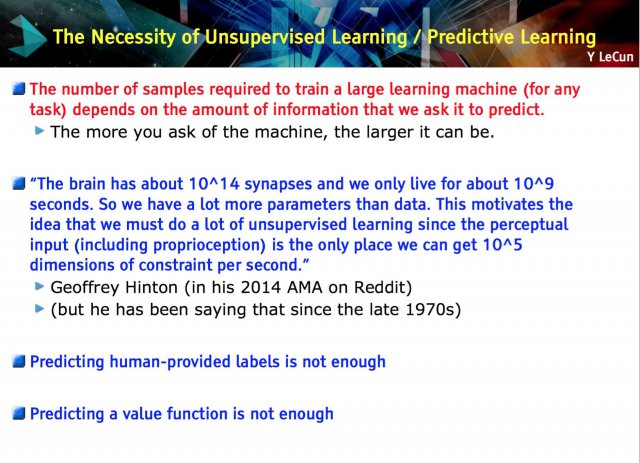 The Necessity of Unsupervised Learning / Predictive Learning

Y LeCun

The number of samples required to train a large learning machine (for any task) depends on the amount of information that we ask it to predict.

The more you ask of the machine, the larger it can be.

"The brain has about 10^14 synapses and we only live for about 10^9 seconds. So we have a lot more parameters than data. This motivates the idea that we must do a lot of unsupervised learning since the perceptual input (including proprioception) is the only place we can get 10^5 dimensions of constraint per second."

Geoffrey Hinton (in his 2014 AMA on Reddit)

(but he has been saying that since the late 1970s)

Predicting human-provided labels is not enough

Predicting a value function is not enough